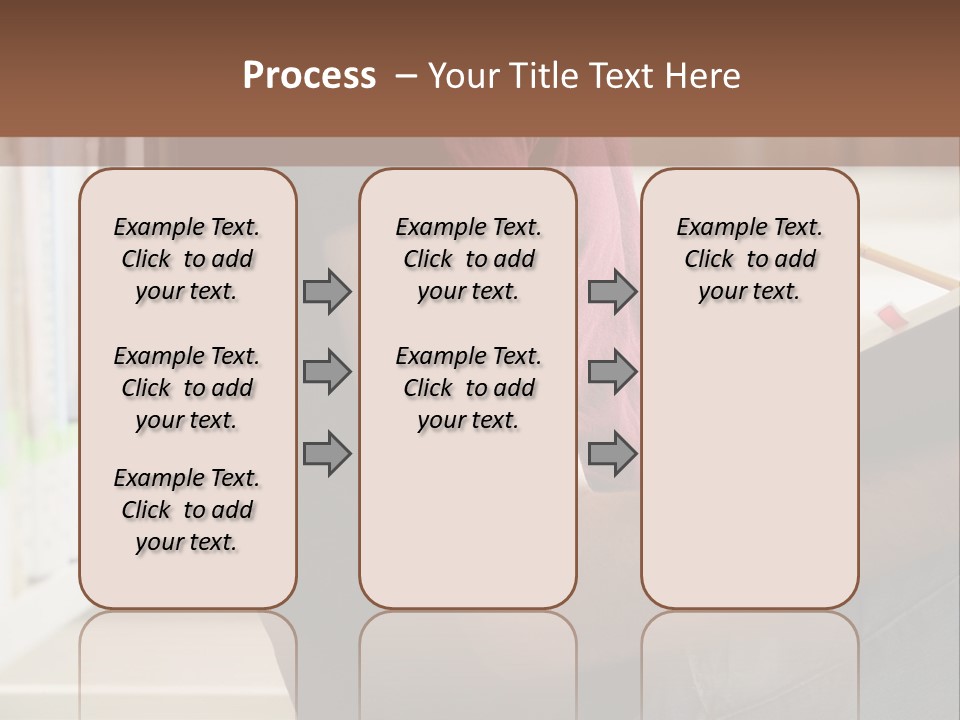 Process – Your Title Text Here

Example Text. Click to add your text.

Example Text. Click to add your text.

Example Text. Click to add your text.

Example Text. Click to add your text.

Example Text. Click to add your text.

Example Text. Click to add your text.